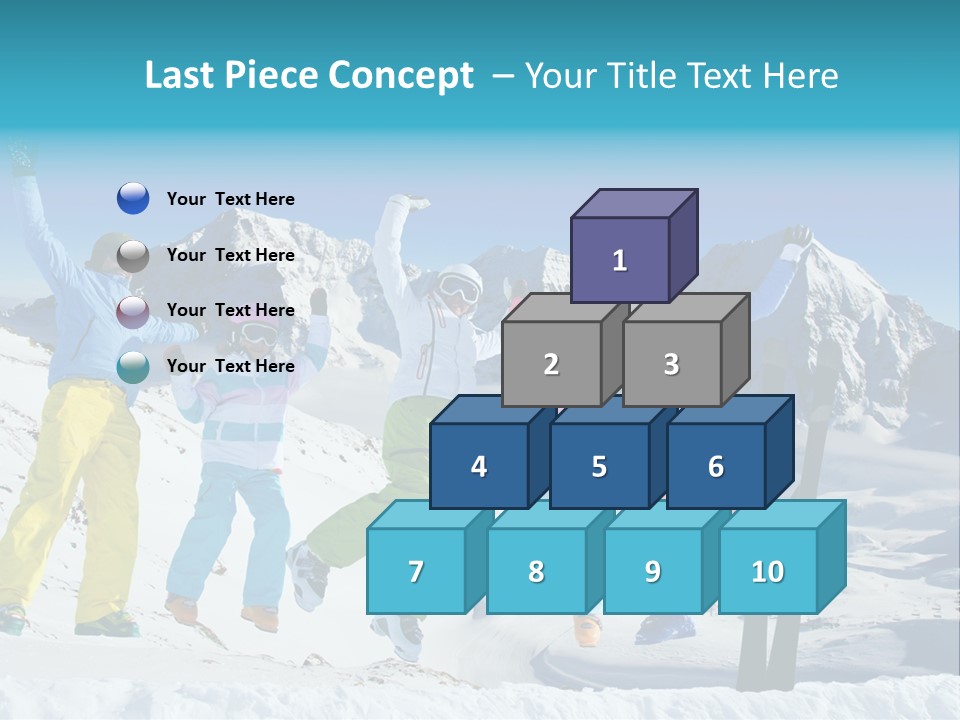 Last Piece Concept – Your Title Text Here

Your Text Here

Your Text Here

Your Text Here

Your Text Here

1

2

3

4

5

6

7

8

9

10